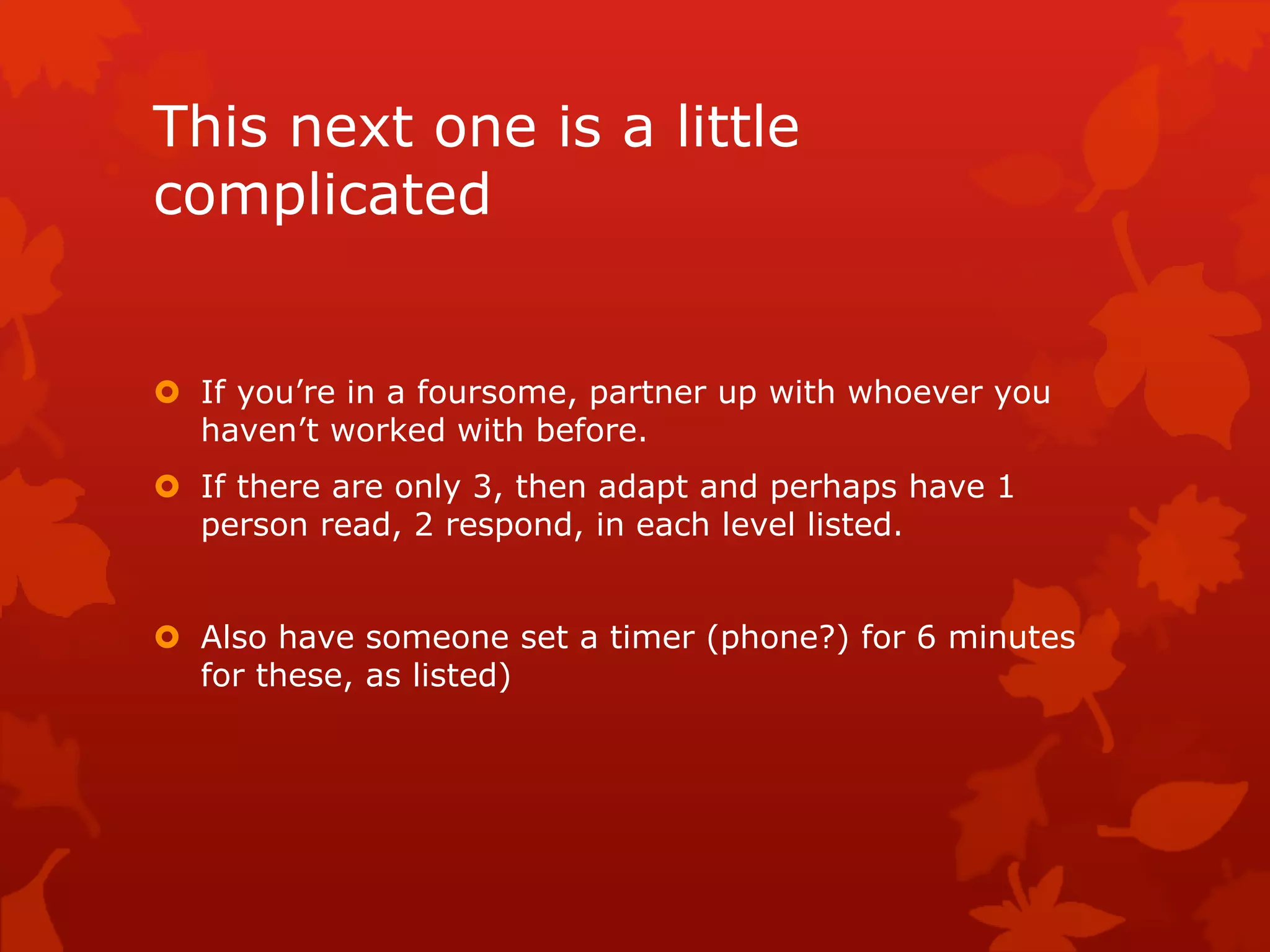 This next one is a little complicated

If you’re in a foursome, partner up with whoever you haven’t worked with before.

If there are only 3, then adapt and perhaps have 1 person read, 2 respond, in each level listed.

Also have someone set a timer (phone?) for 6 minutes for these, as listed)